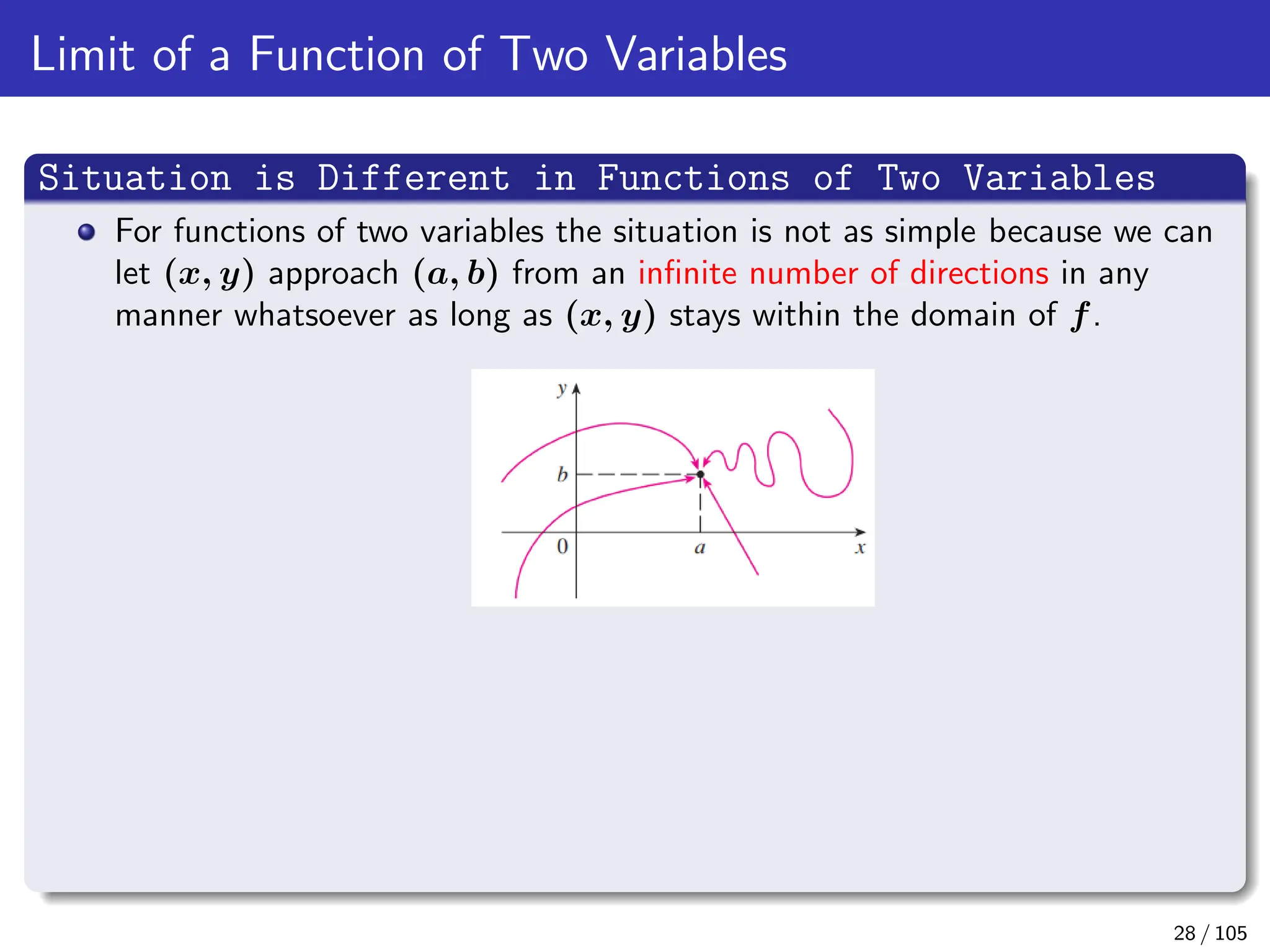 Limit of a Function of Two Variables

Situation is Different in Functions of Two Variables

For functions of two variables the situation is not as simple because we can let $(x, y)$ approach $(a, b)$ from an infinite number of directions in any manner whatsoever as long as $(x, y)$ stays within the domain of $f$.

$y$
$b$
$0$
$a$
$x$

28 / 105